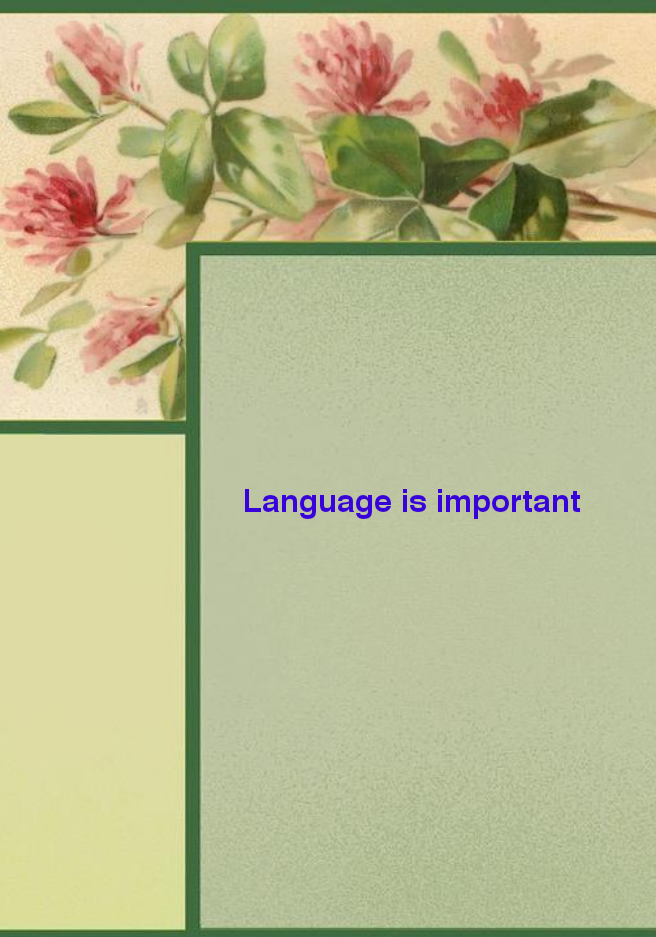 Language is important